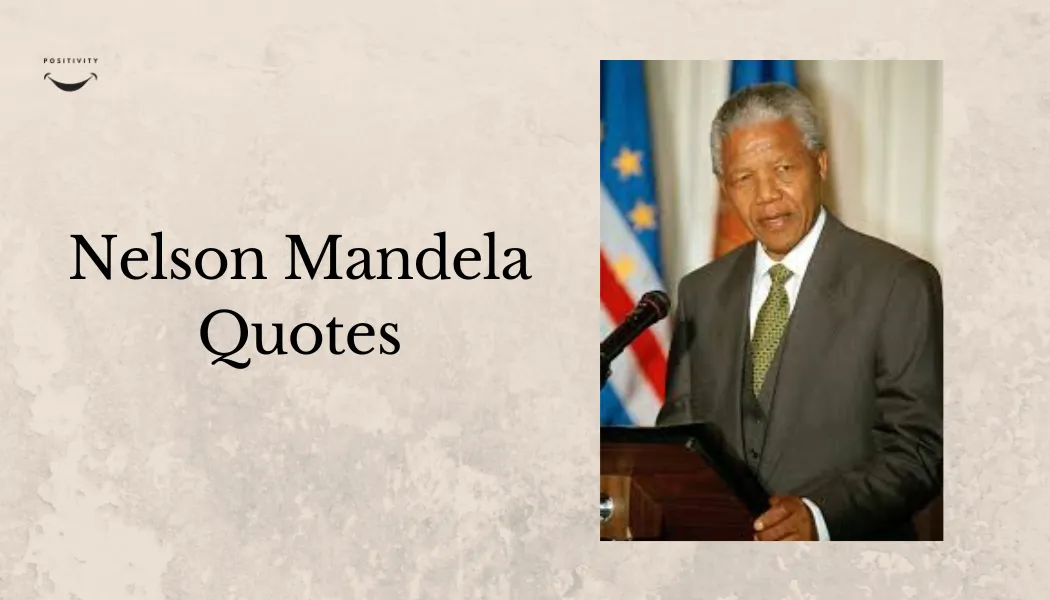 POSITIVITY

Nelson Mandela Quotes